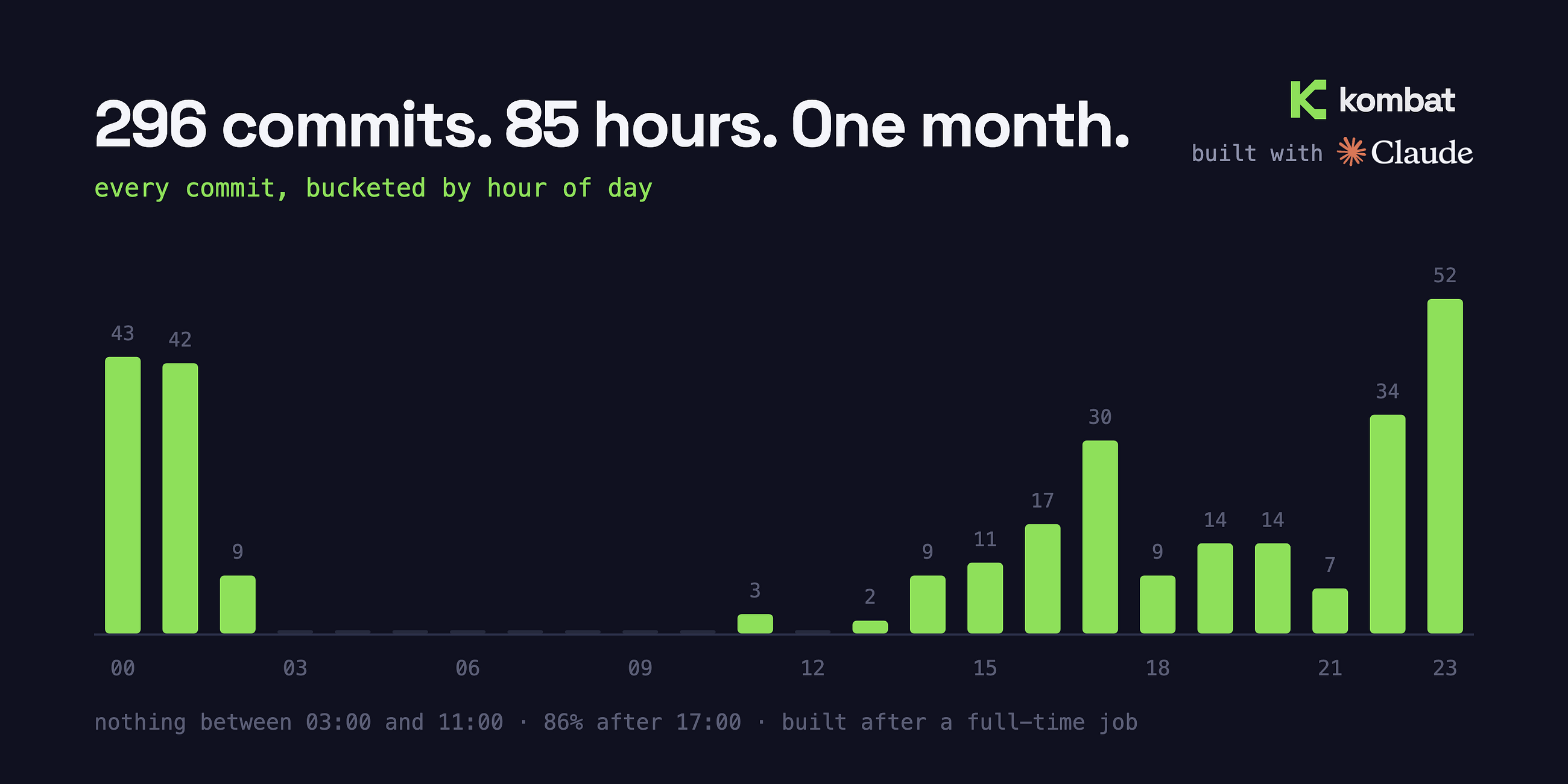 296 commits. 85 hours. One month.

every commit, bucketed by hour of day

kombat

built with Claude

43 42 9 3 2 9 11 17 30 9 14 14 7 34 52

00 03 06 09 12 15 18 21 23

nothing between 03:00 and 11:00 · 86% after 17:00 · built after a full-time job